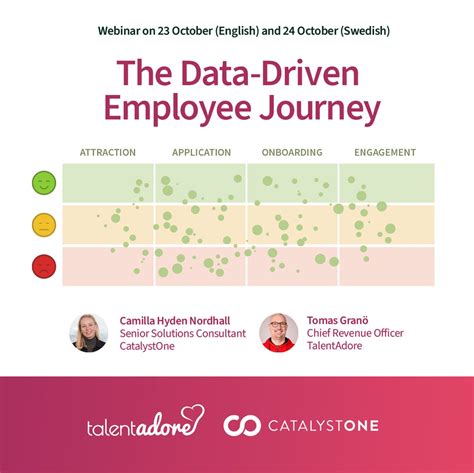 Webinar on 23 October (English) and 24 October (Swedish)

The Data-Driven Employee Journey

ATTRACTION APPLICATION ONBOARDING ENGAGEMENT

Camilla Hyden Nordhall
Senior Solutions Consultant
CatalystOne

Tomas Granö
Chief Revenue Officer
TalentAdore

talentadore CATALYSTONE